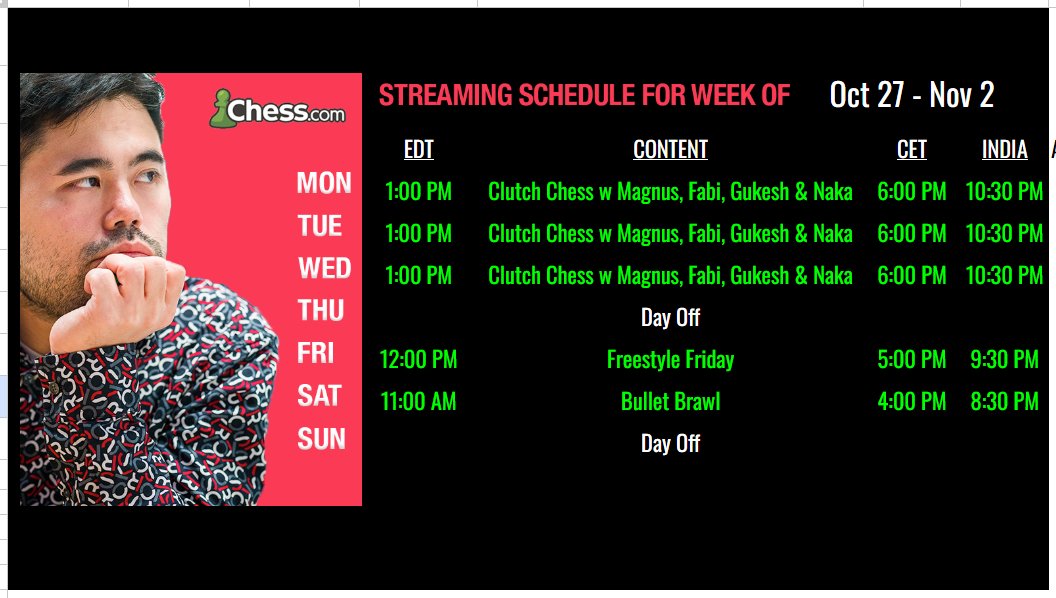 Chess.com

STREAMING SCHEDULE FOR WEEK OF Oct 27 - Nov 2

| | EDT | CONTENT | CET | INDIA |
|---|---|---|---|---|
| MON | 1:00 PM | Clutch Chess w Magnus, Fabi, Gukesh & Naka | 6:00 PM | 10:30 PM |
| TUE | 1:00 PM | Clutch Chess w Magnus, Fabi, Gukesh & Naka | 6:00 PM | 10:30 PM |
| WED | 1:00 PM | Clutch Chess w Magnus, Fabi, Gukesh & Naka | 6:00 PM | 10:30 PM |
| THU | | Day Off | | |
| FRI | 12:00 PM | Freestyle Friday | 5:00 PM | 9:30 PM |
| SAT | 11:00 AM | Bullet Brawl | 4:00 PM | 8:30 PM |
| SUN | | Day Off | | |